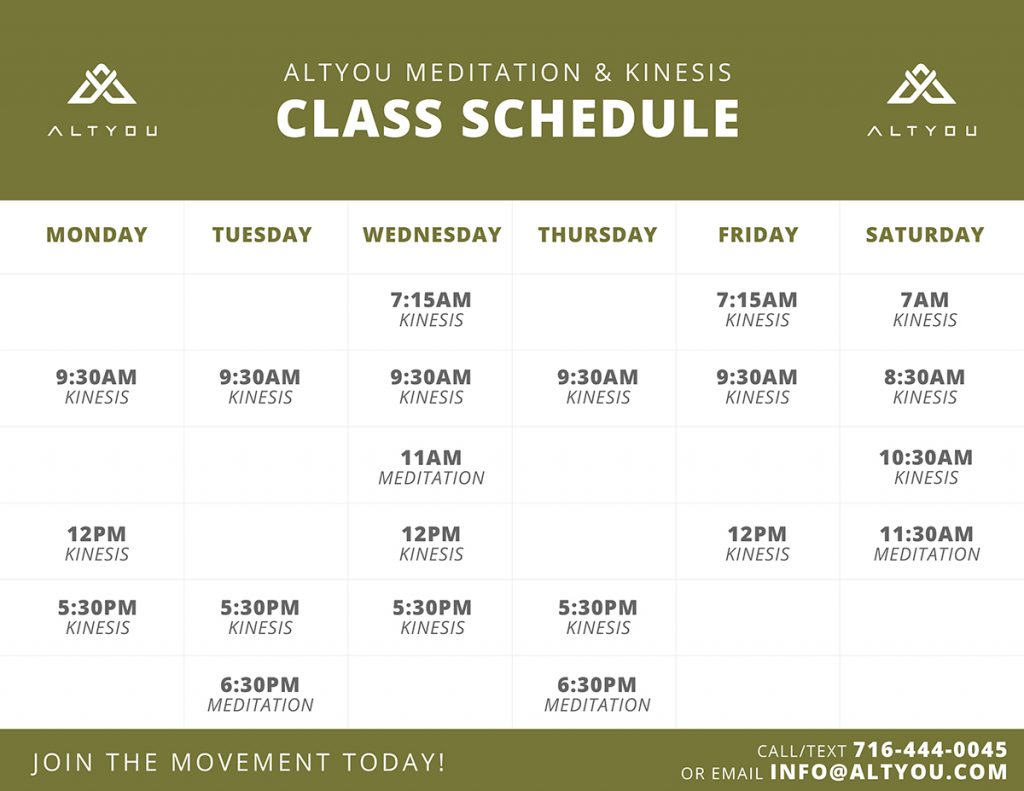 ALTYOU

ALTYOU MEDITATION & KINESIS
CLASS SCHEDULE

ALTYOU

| MONDAY | TUESDAY | WEDNESDAY | THURSDAY | FRIDAY | SATURDAY |
|---|---|---|---|---|---|
| | | 7:15AM KINESIS | | 7:15AM KINESIS | 7AM KINESIS |
| 9:30AM KINESIS | 9:30AM KINESIS | 9:30AM KINESIS | 9:30AM KINESIS | 9:30AM KINESIS | 8:30AM KINESIS |
| | | 11AM MEDITATION | | | 10:30AM KINESIS |
| 12PM KINESIS | | 12PM KINESIS | | 12PM KINESIS | 11:30AM MEDITATION |
| 5:30PM KINESIS | 5:30PM KINESIS | 5:30PM KINESIS | 5:30PM KINESIS | | |
| | 6:30PM MEDITATION | | 6:30PM MEDITATION | | |

JOIN THE MOVEMENT TODAY!

CALL/TEXT 716-444-0045
OR EMAIL INFO@ALTYOU.COM